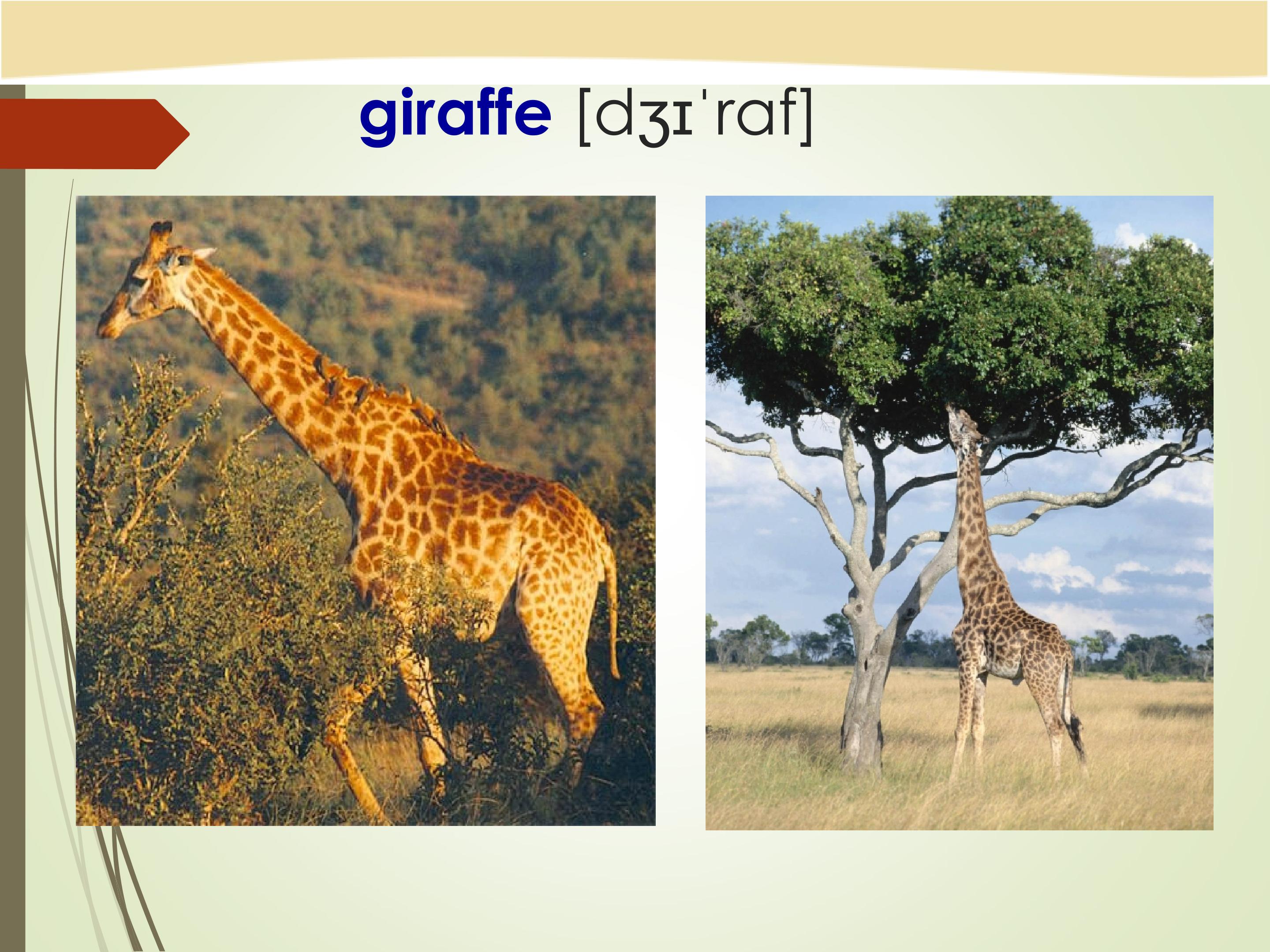 giraffe [dʒɪˈraf]